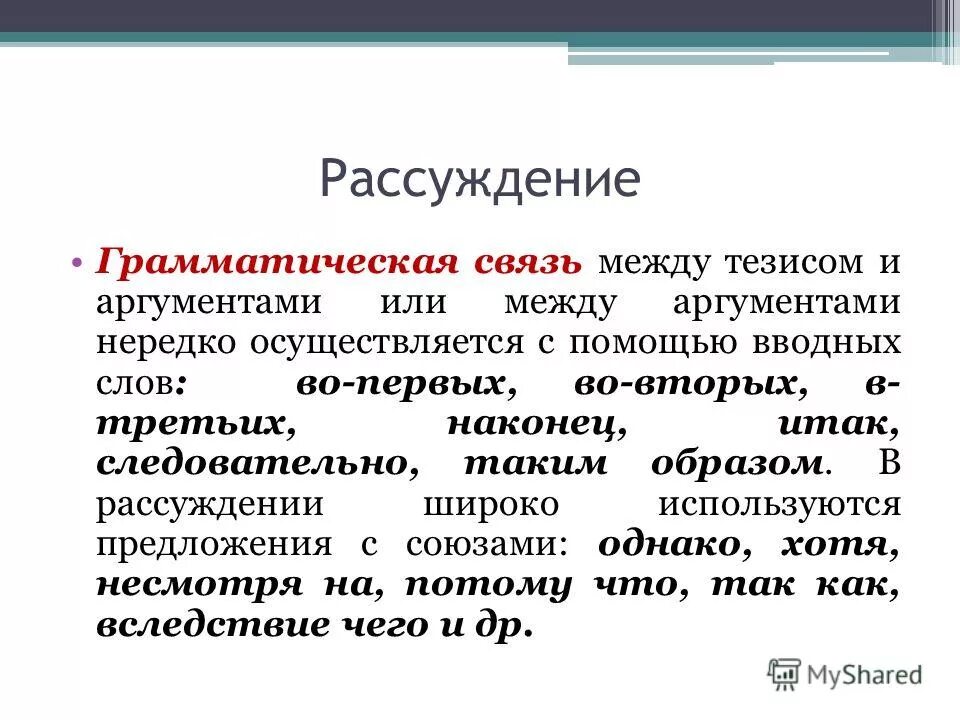 Рассуждение

• Грамматическая связь между тезисом и аргументами или между аргументами нередко осуществляется с помощью вводных слов: во-первых, во-вторых, в-третьих, наконец, итак, следовательно, таким образом. В рассуждении широко используются предложения с союзами: однако, хотя, несмотря на, потому что, так как, вследствие чего и др.

MyShared